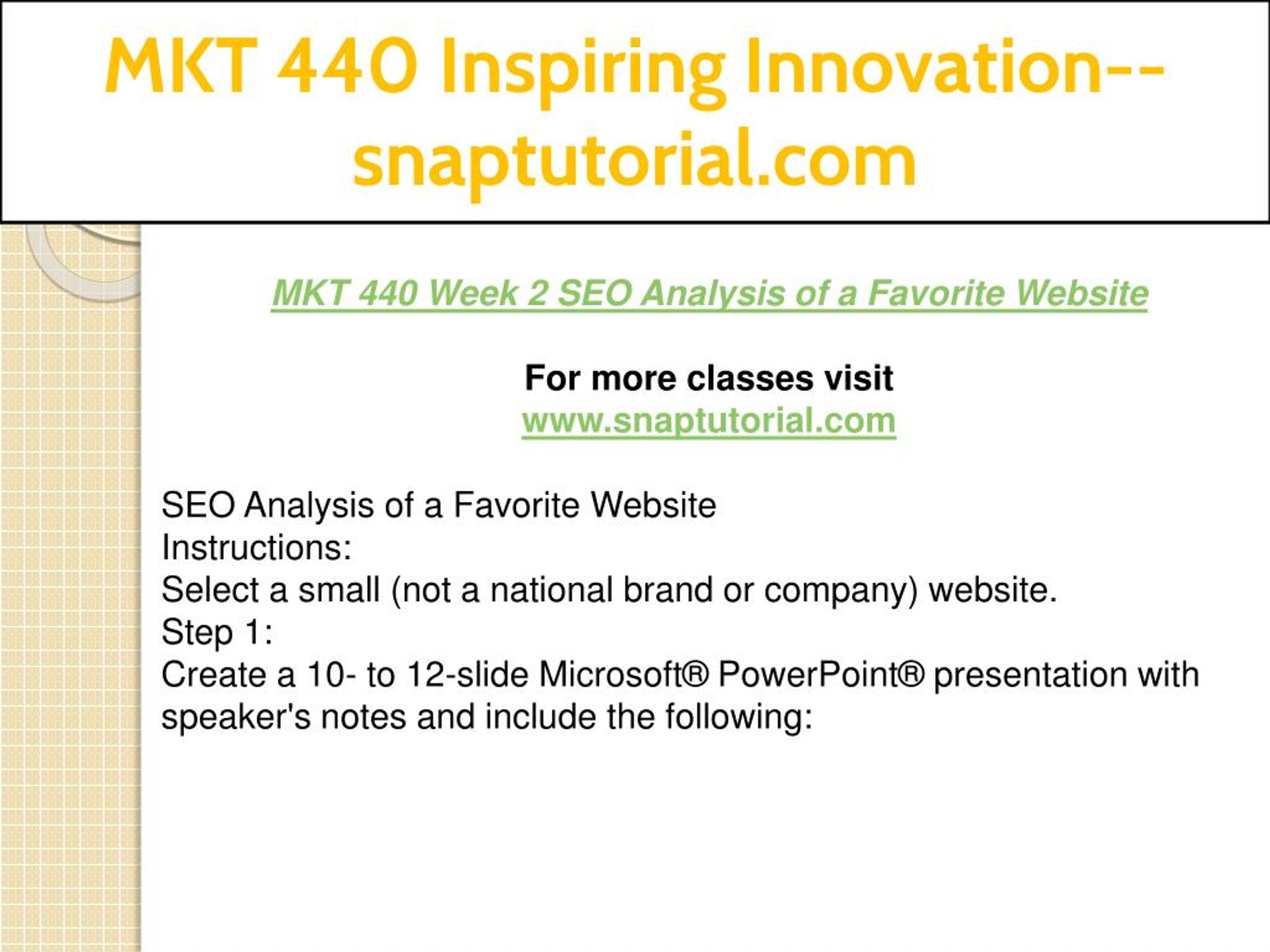 MKT 440 Inspiring Innovation--snaptutorial.com

MKT 440 Week 2 SEO Analysis of a Favorite Website

For more classes visit
www.snaptutorial.com

SEO Analysis of a Favorite Website
Instructions:
Select a small (not a national brand or company) website.
Step 1:
Create a 10- to 12-slide Microsoft® PowerPoint® presentation with speaker's notes and include the following: